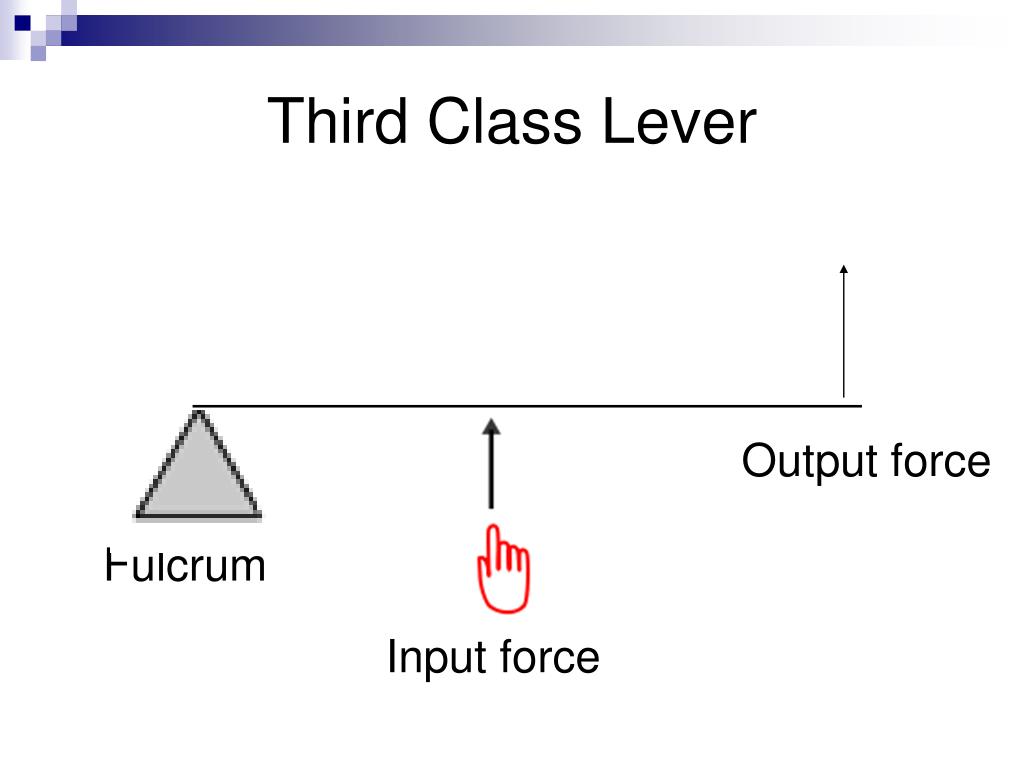 Third Class Lever

Output force

Fulcrum

Input force